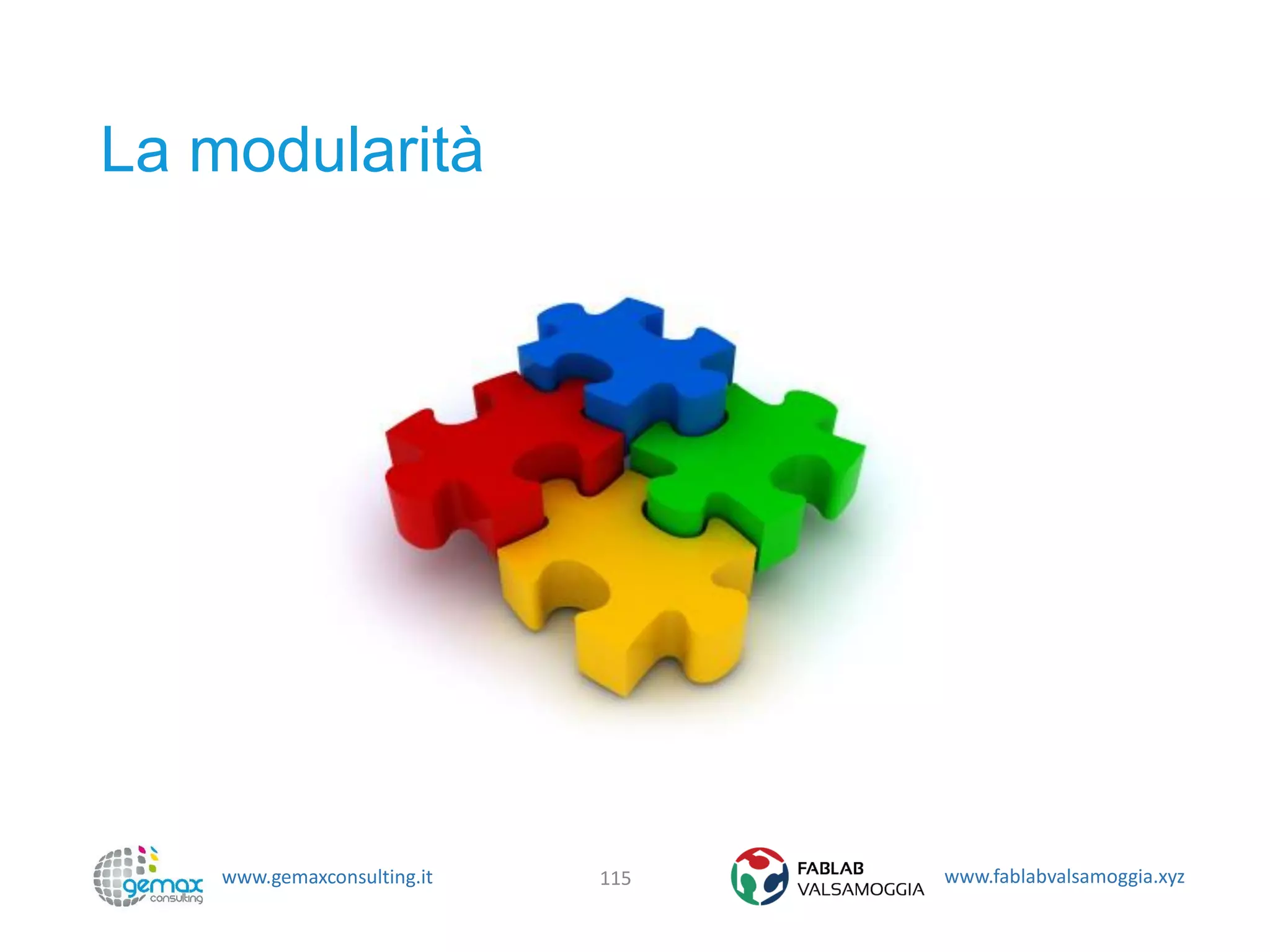 La modularità

gemax consulting www.gemaxconsulting.it 115 FABLAB VALSAMOGGIA www.fablabvalsamoggia.xyz